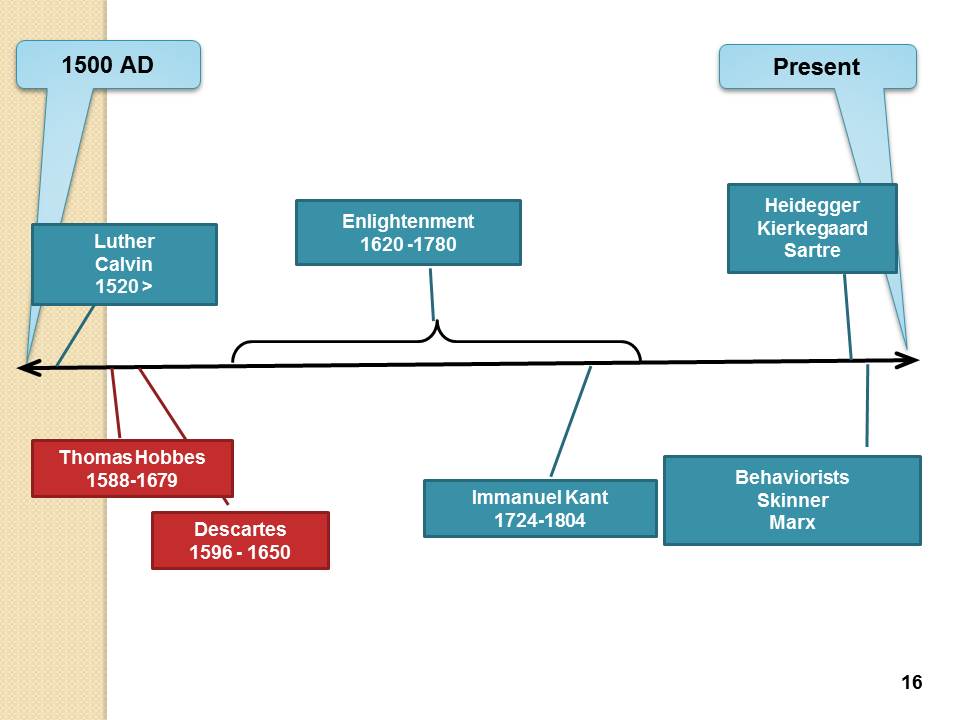 1500 AD

Present

Luther
Calvin
1520 >

Enlightenment
1620 -1780

Heidegger
Kierkegaard
Sartre

Thomas Hobbes
1588-1679

Descartes
1596 - 1650

Immanuel Kant
1724-1804

Behaviorists
Skinner
Marx

16